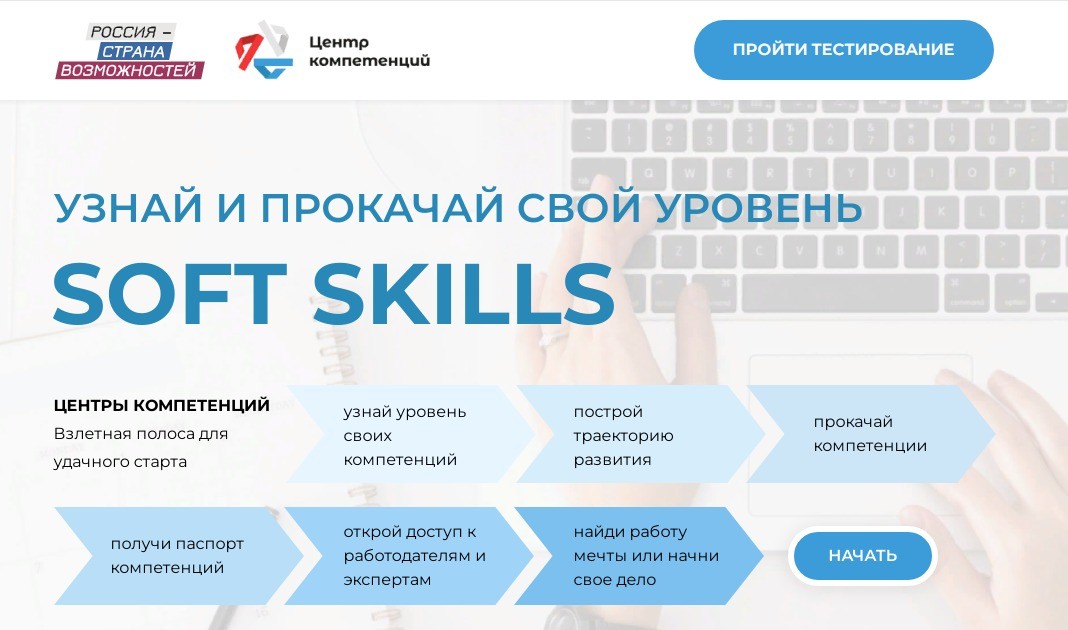 РОССИЯ – СТРАНА ВОЗМОЖНОСТЕЙ

Центр компетенций

ПРОЙТИ ТЕСТИРОВАНИЕ

УЗНАЙ И ПРОКАЧАЙ СВОЙ УРОВЕНЬ

SOFT SKILLS

ЦЕНТРЫ КОМПЕТЕНЦИЙ
Взлетная полоса для удачного старта

узнай уровень своих компетенций

построй траекторию развития

прокачай компетенции

получи паспорт компетенций

открой доступ к работодателям и экспертам

найди работу мечты или начни свое дело

НАЧАТЬ